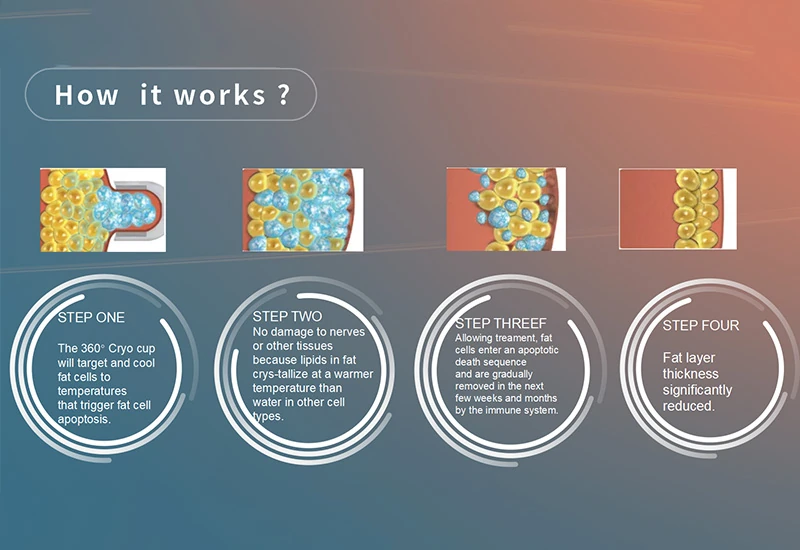 How it works ?

STEP ONE

The 360° Cryo cup will target and cool fat cells to temperatures that trigger fat cell apoptosis.

STEP TWO

No damage to nerves or other tissues because lipids in fat crys-tallize at a warmer temperature than water in other cell types.

STEP THREEF

Allowing treament, fat cells enter an apoptotic death sequence and are gradually removed in the next few weeks and months by the immune system.

STEP FOUR

Fat layer thickness significantly reduced.